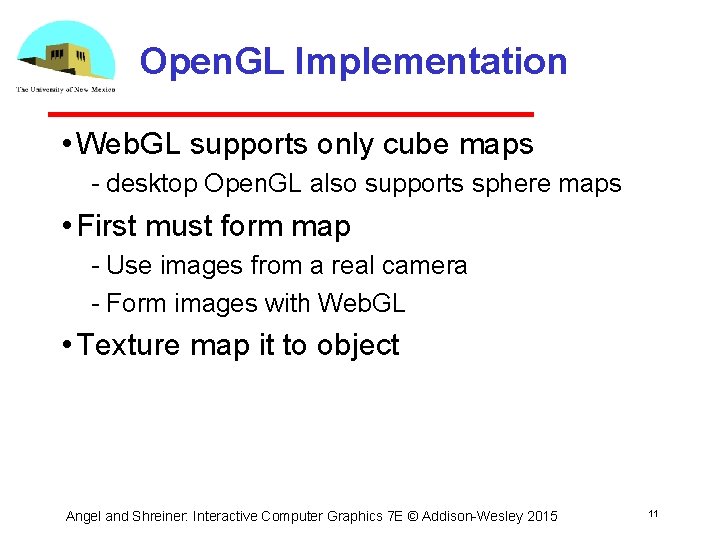 The University of New Mexico

OpenGL Implementation

• WebGL supports only cube maps
- desktop OpenGL also supports sphere maps

• First must form map
- Use images from a real camera
- Form images with WebGL

• Texture map it to object

Angel and Shreiner: Interactive Computer Graphics 7E © Addison-Wesley 2015

11